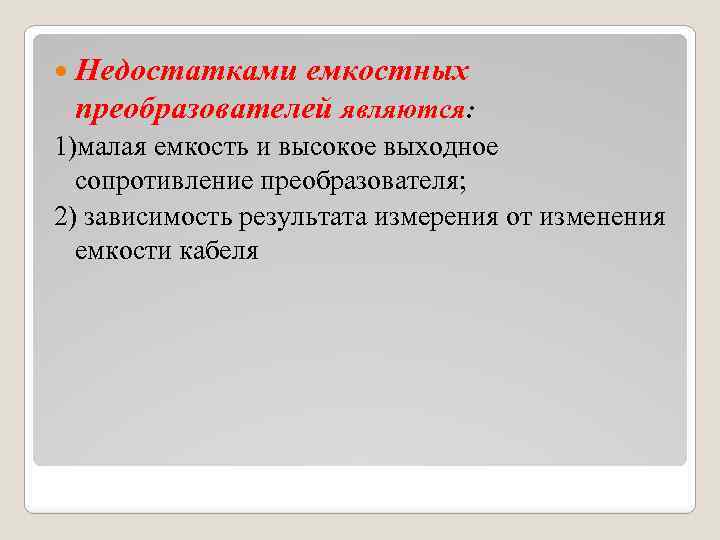 Недостатками емкостных преобразователей являются:

1)малая емкость и высокое выходное сопротивление преобразователя;

2) зависимость результата измерения от изменения емкости кабеля